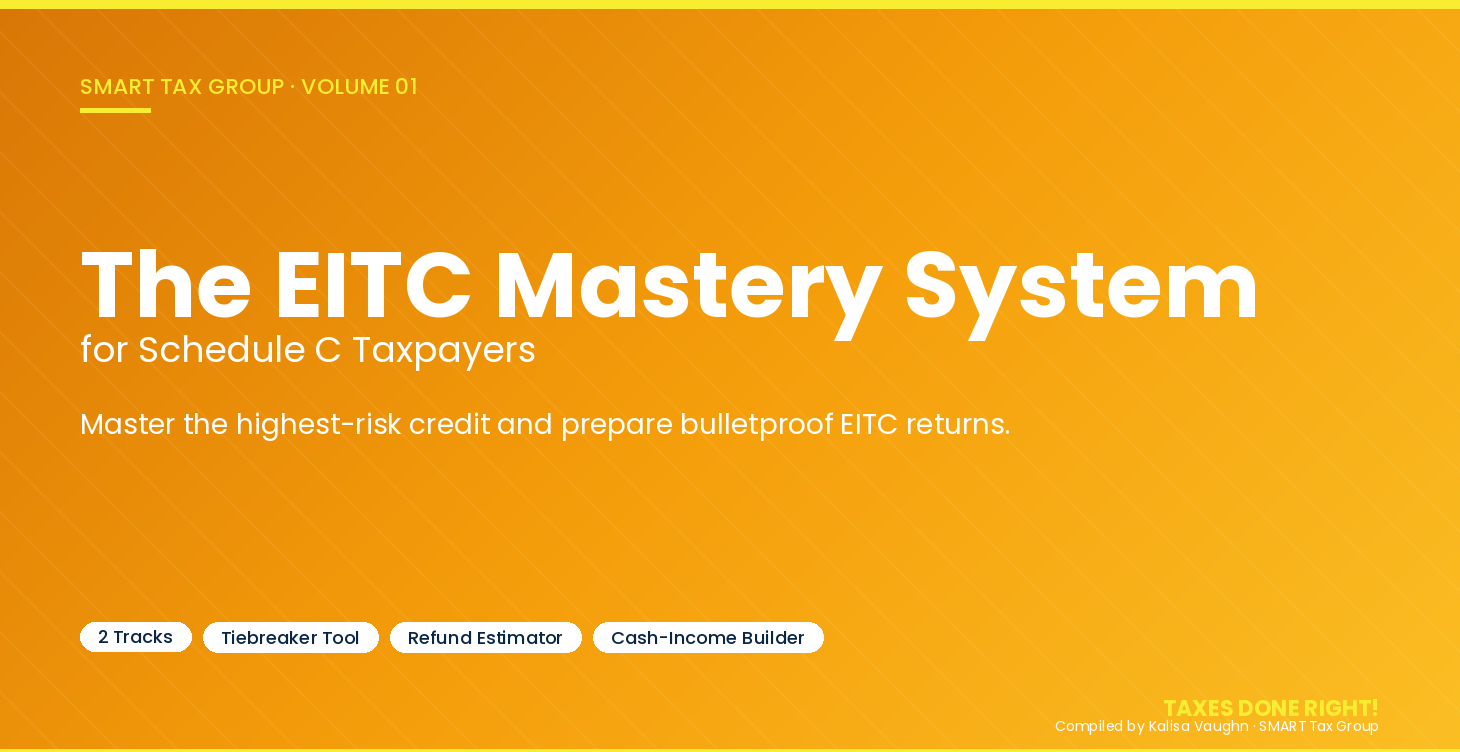 SMART TAX GROUP · VOLUME 01

The EITC Mastery System
for Schedule C Taxpayers

Master the highest-risk credit and prepare bulletproof EITC returns.

2 Tracks
Tiebreaker Tool
Refund Estimator
Cash-Income Builder

TAXES DONE RIGHT!
Compiled by Kalisa Vaughn · SMART Tax Group